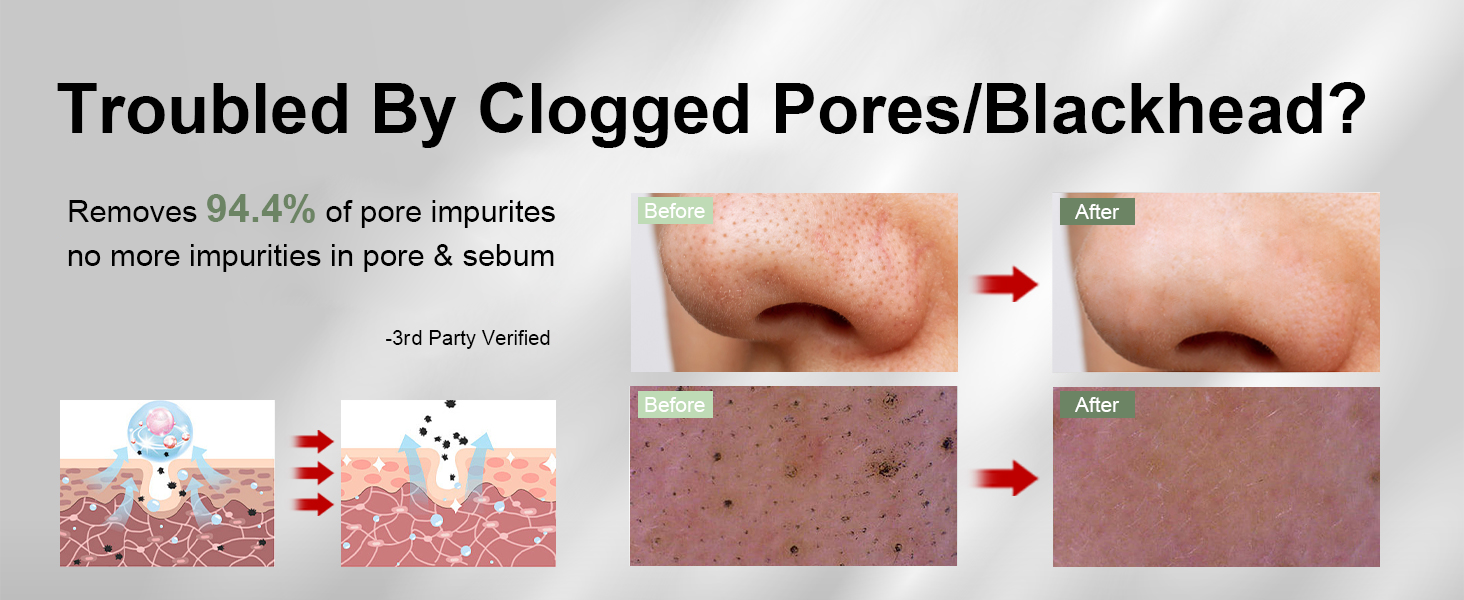 Troubled By Clogged Pores/Blackhead?

Removes 94.4% of pore impurites
no more impurities in pore & sebum

-3rd Party Verified

Before

After

Before

After